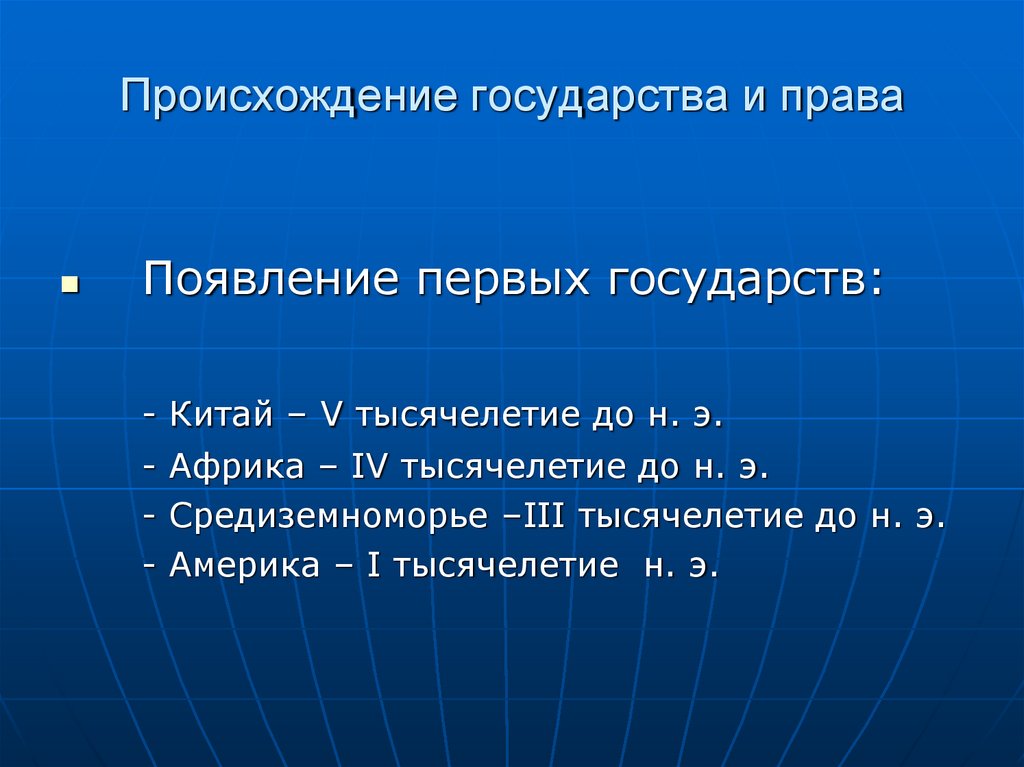 Происхождение государства и права

Появление первых государств:

- Китай – V тысячелетие до н. э.
- Африка – IV тысячелетие до н. э.
- Средиземноморье –III тысячелетие до н. э.
- Америка – I тысячелетие н. э.